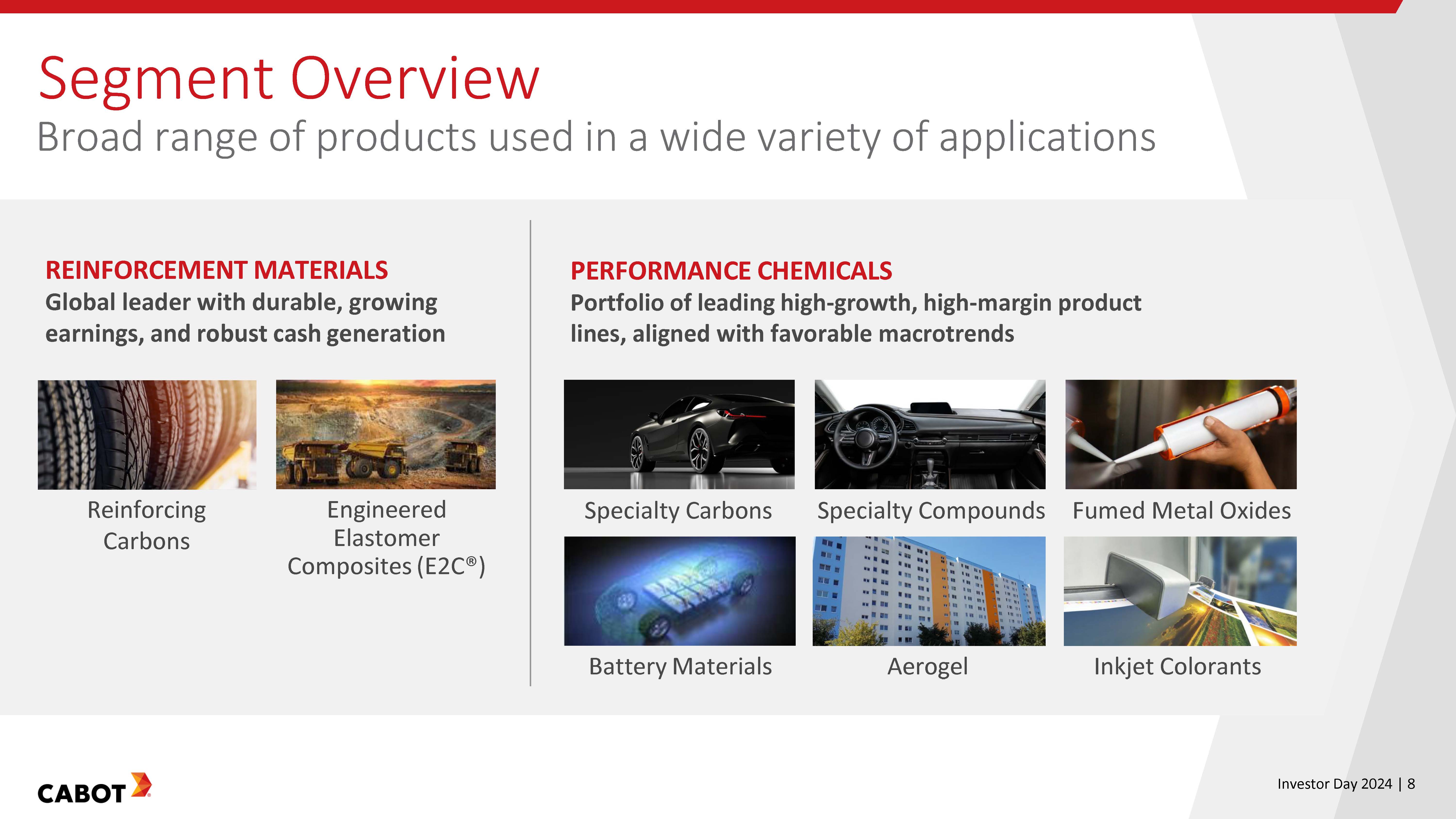 Segment Overview
Broad range of products used in a wide variety of applications

REINFORCEMENT MATERIALS
Global leader with durable, growing earnings, and robust cash generation

Reinforcing Carbons

Engineered Elastomer Composites (E2C®)

PERFORMANCE CHEMICALS
Portfolio of leading high-growth, high-margin product lines, aligned with favorable macrotrends

Specialty Carbons

Specialty Compounds

Fumed Metal Oxides

Battery Materials

Aerogel

Inkjet Colorants

CABOT

Investor Day 2024 | 8